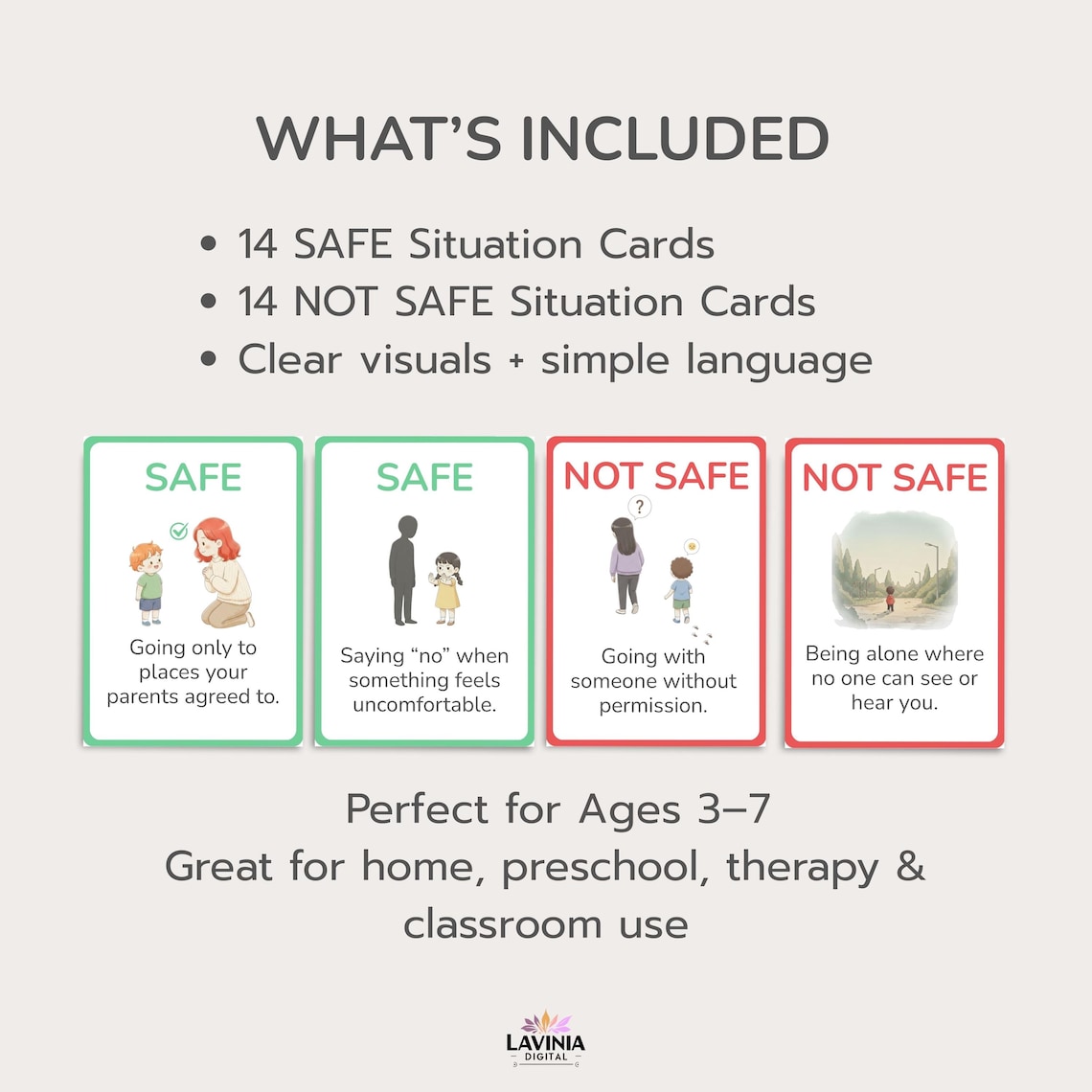 WHAT'S INCLUDED

• 14 SAFE Situation Cards
• 14 NOT SAFE Situation Cards
• Clear visuals + simple language

SAFE

Going only to places your parents agreed to.

SAFE

Saying "no" when something feels uncomfortable.

NOT SAFE

?

Going with someone without permission.

NOT SAFE

Being alone where no one can see or hear you.

Perfect for Ages 3–7
Great for home, preschool, therapy & classroom use

LAVINIA
DIGITAL